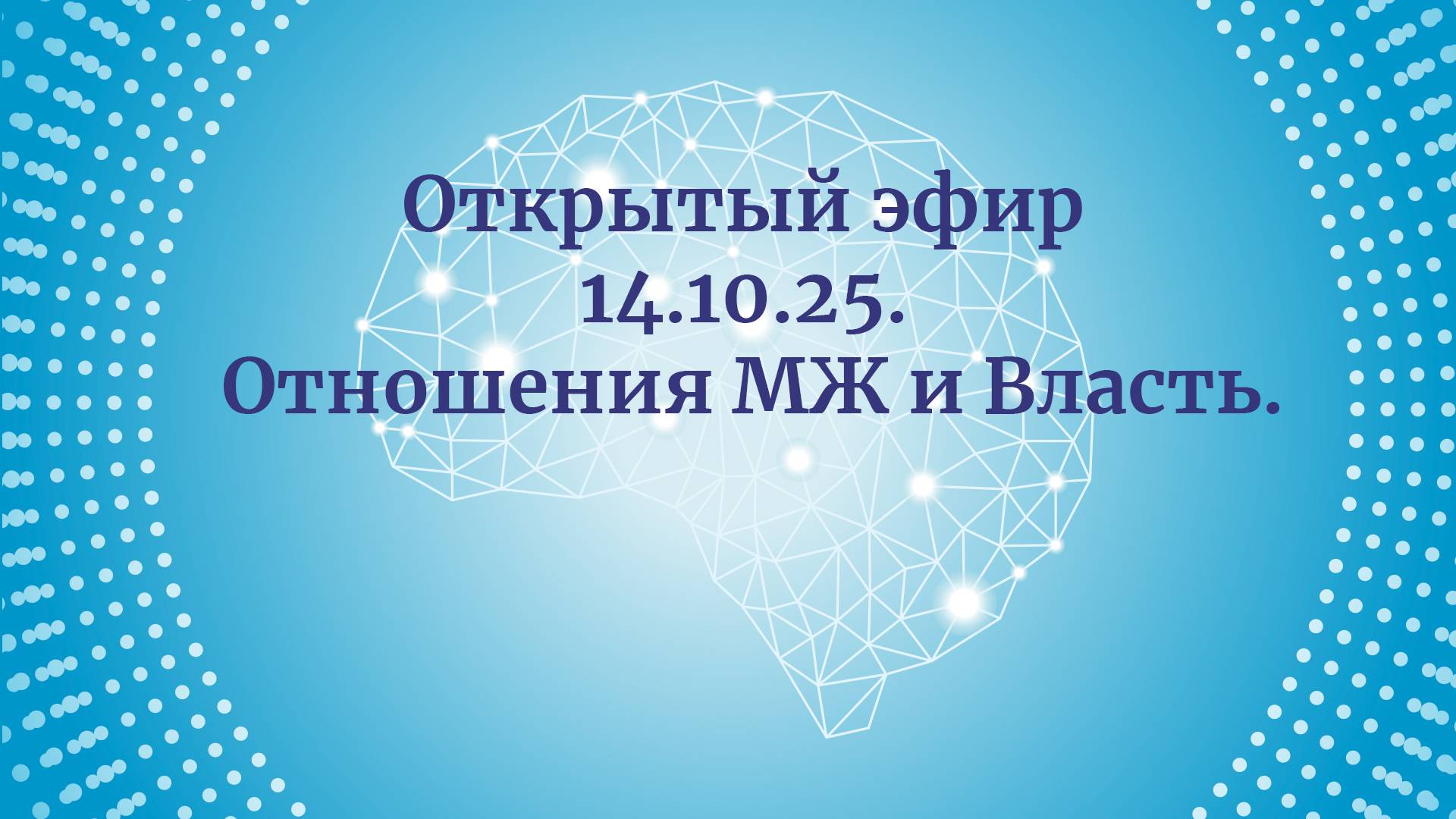 Открытый эфир
14.10.25.
Отношения МЖ и Власть.